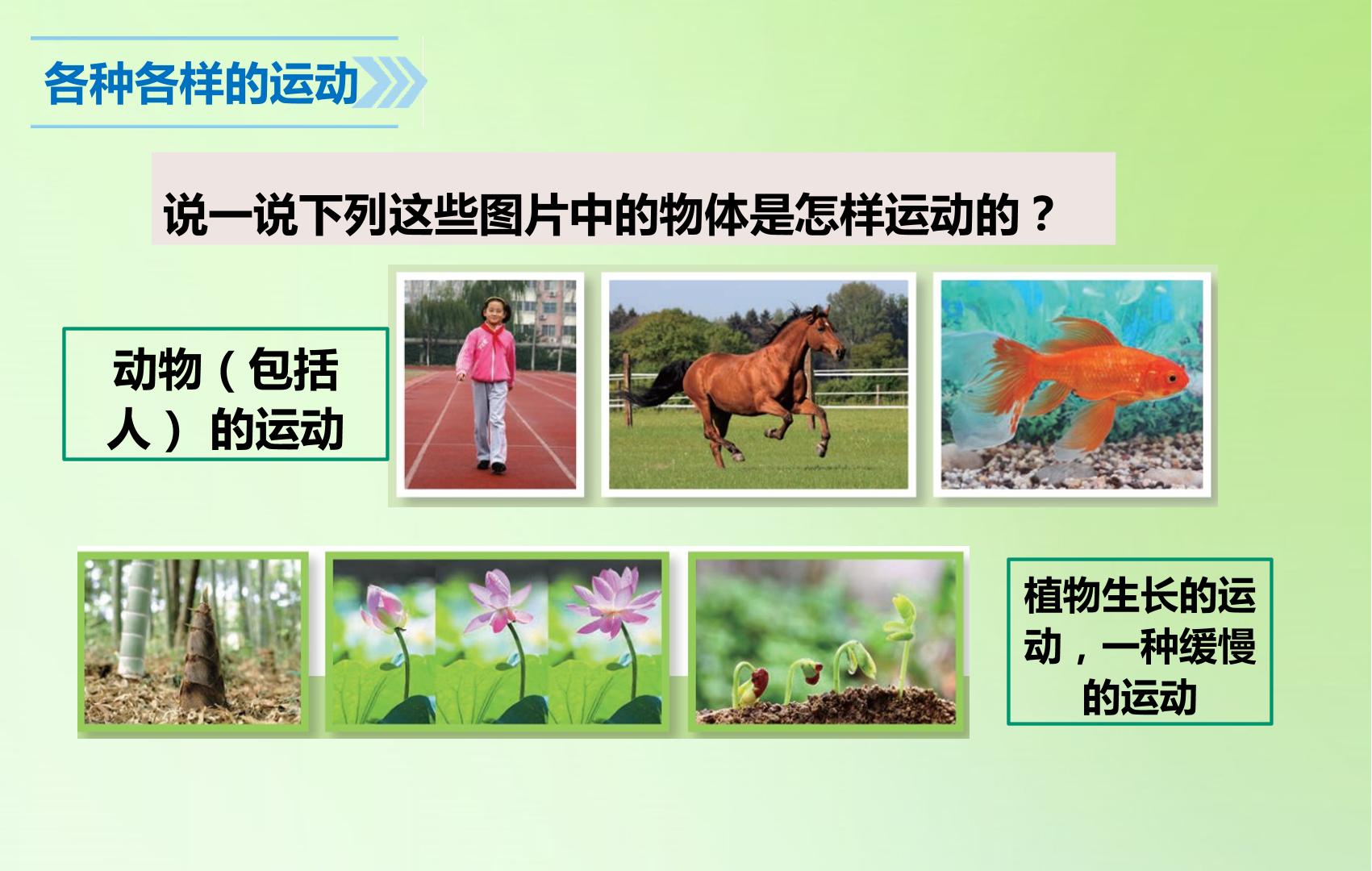 各种各样的运动

说一说下列这些图片中的物体是怎样运动的？

动物（包括人）的运动

植物生长的运动，一种缓慢的运动